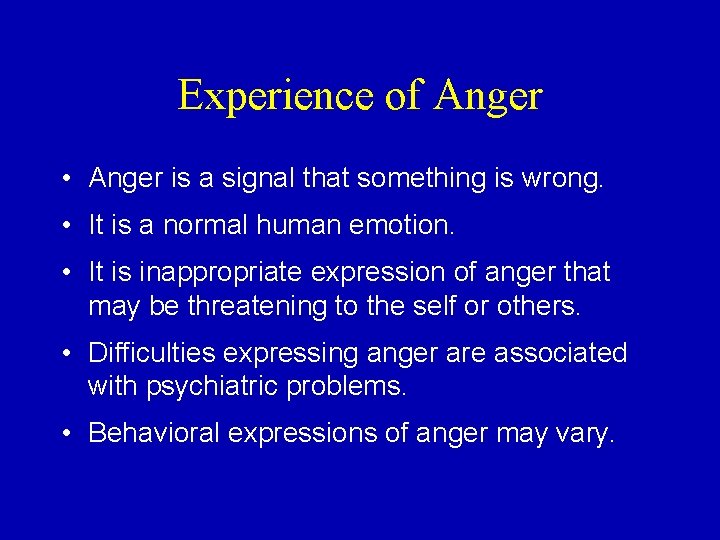 Experience of Anger

• Anger is a signal that something is wrong.

• It is a normal human emotion.

• It is inappropriate expression of anger that may be threatening to the self or others.

• Difficulties expressing anger are associated with psychiatric problems.

• Behavioral expressions of anger may vary.